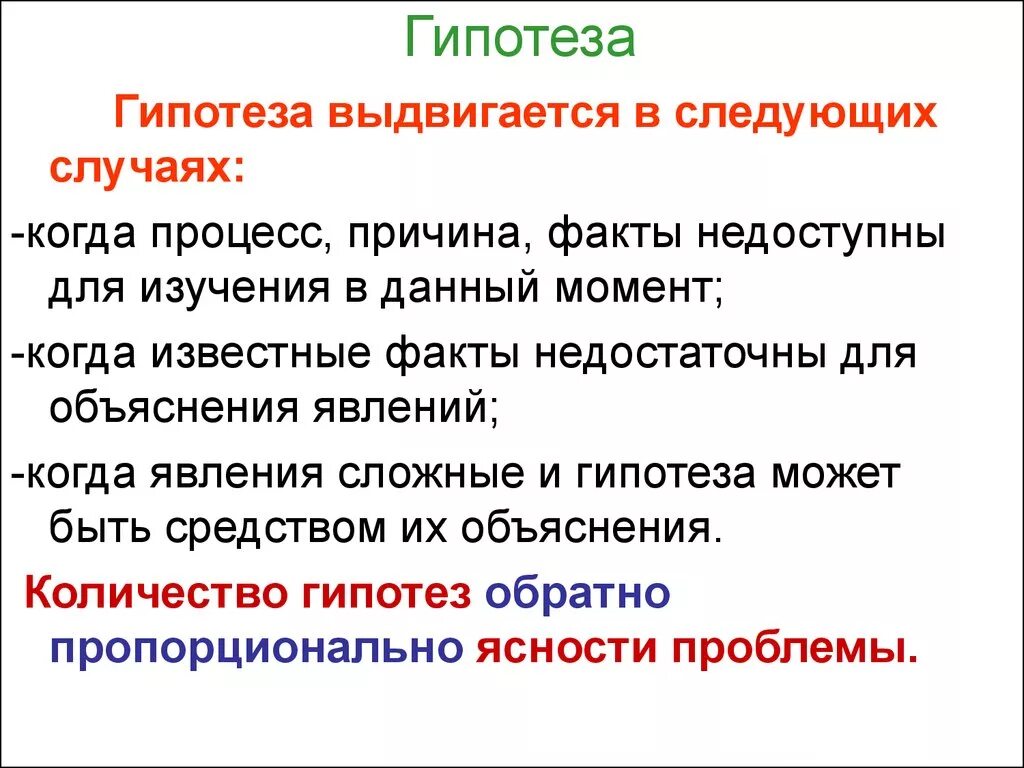 Гипотеза

Гипотеза выдвигается в следующих случаях:

-когда процесс, причина, факты недоступны для изучения в данный момент;

-когда известные факты недостаточны для объяснения явлений;

-когда явления сложные и гипотеза может быть средством их объяснения.

Количество гипотез обратно пропорционально ясности проблемы.